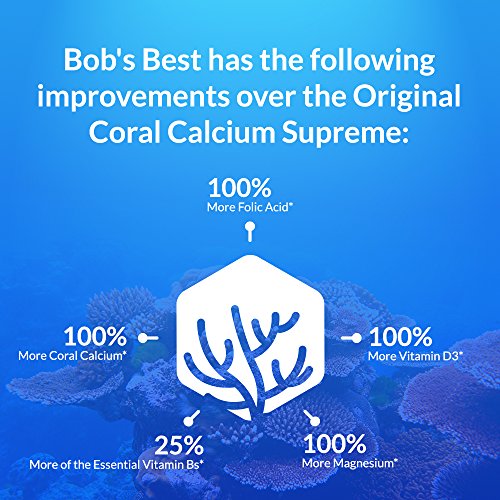 Bob's Best has the following improvements over the Original Coral Calcium Supreme:

100%
More Folic Acid*

100%
More Coral Calcium*

100%
More Vitamin D3*

25%
More of the Essential Vitamin Bs*

100%
More Magnesium*